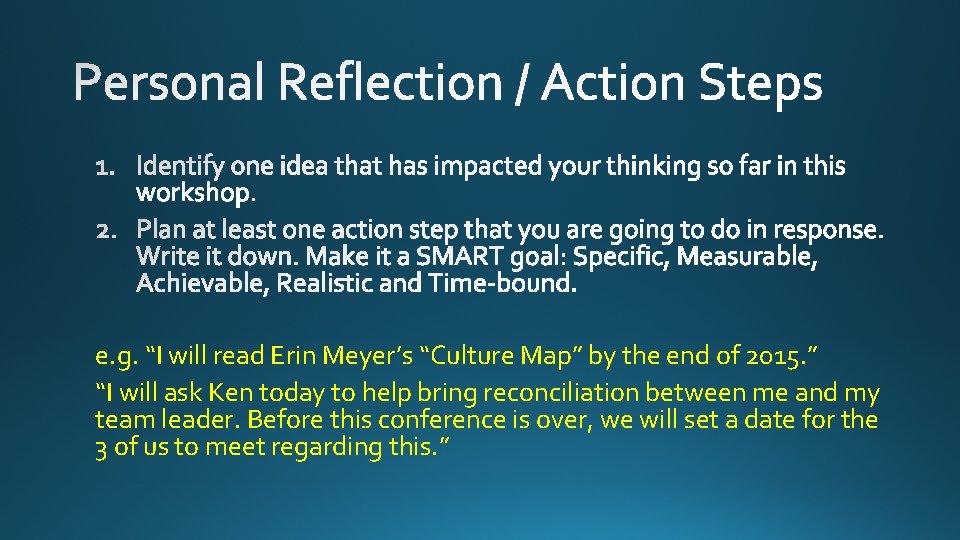 Personal Reflection / Action Steps

1. Identify one idea that has impacted your thinking so far in this workshop.
2. Plan at least one action step that you are going to do in response. Write it down. Make it a SMART goal: Specific, Measurable, Achievable, Realistic and Time-bound.

e.g. “I will read Erin Meyer’s “Culture Map” by the end of 2015.”

“I will ask Ken today to help bring reconciliation between me and my team leader. Before this conference is over, we will set a date for the 3 of us to meet regarding this.”